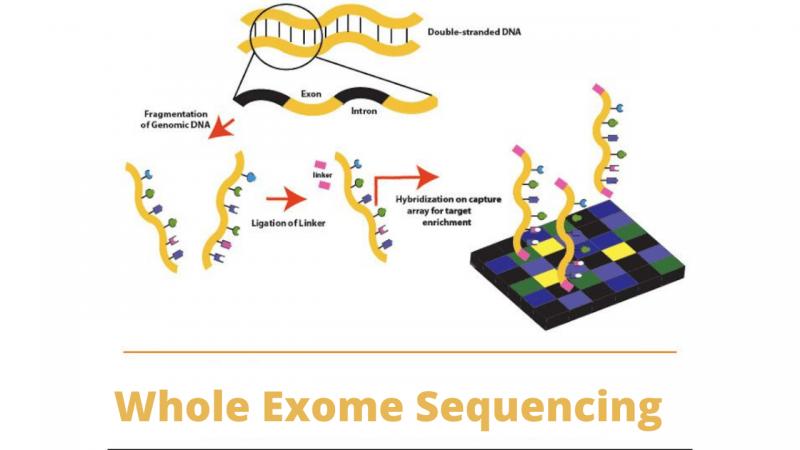 Double-stranded DNA

Exon

Intron

Fragmentation of Genomic DNA

linker

Ligation of Linker

Hybridization on capture array for target enrichment

Whole Exome Sequencing